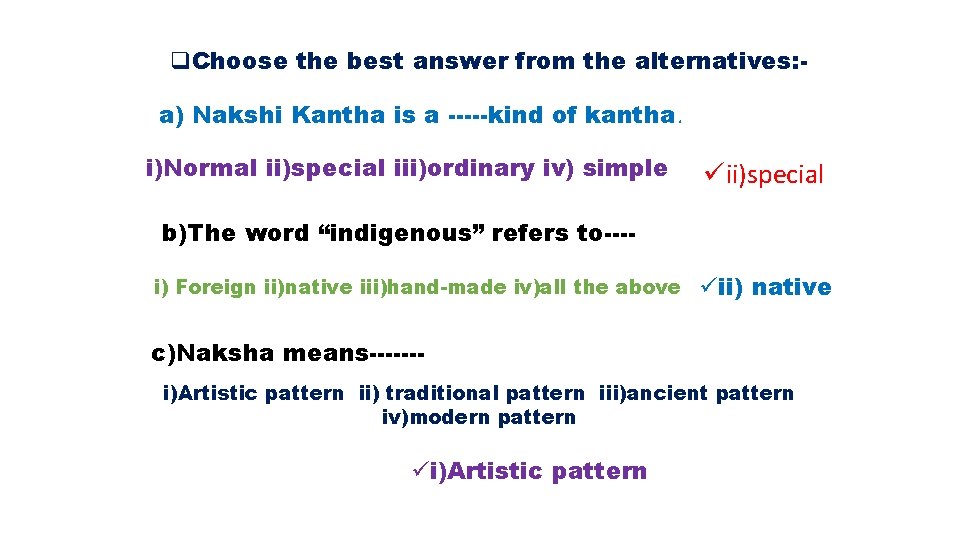 ❑Choose the best answer from the alternatives:-

a) Nakshi Kantha is a -----kind of kantha.

i)Normal ii)special iii)ordinary iv) simple ✓ii)special

b)The word “indigenous” refers to----

i) Foreign ii)native iii)hand-made iv)all the above ✓ii) native

c)Naksha means-------

i)Artistic pattern ii) traditional pattern iii)ancient pattern iv)modern pattern

✓i)Artistic pattern